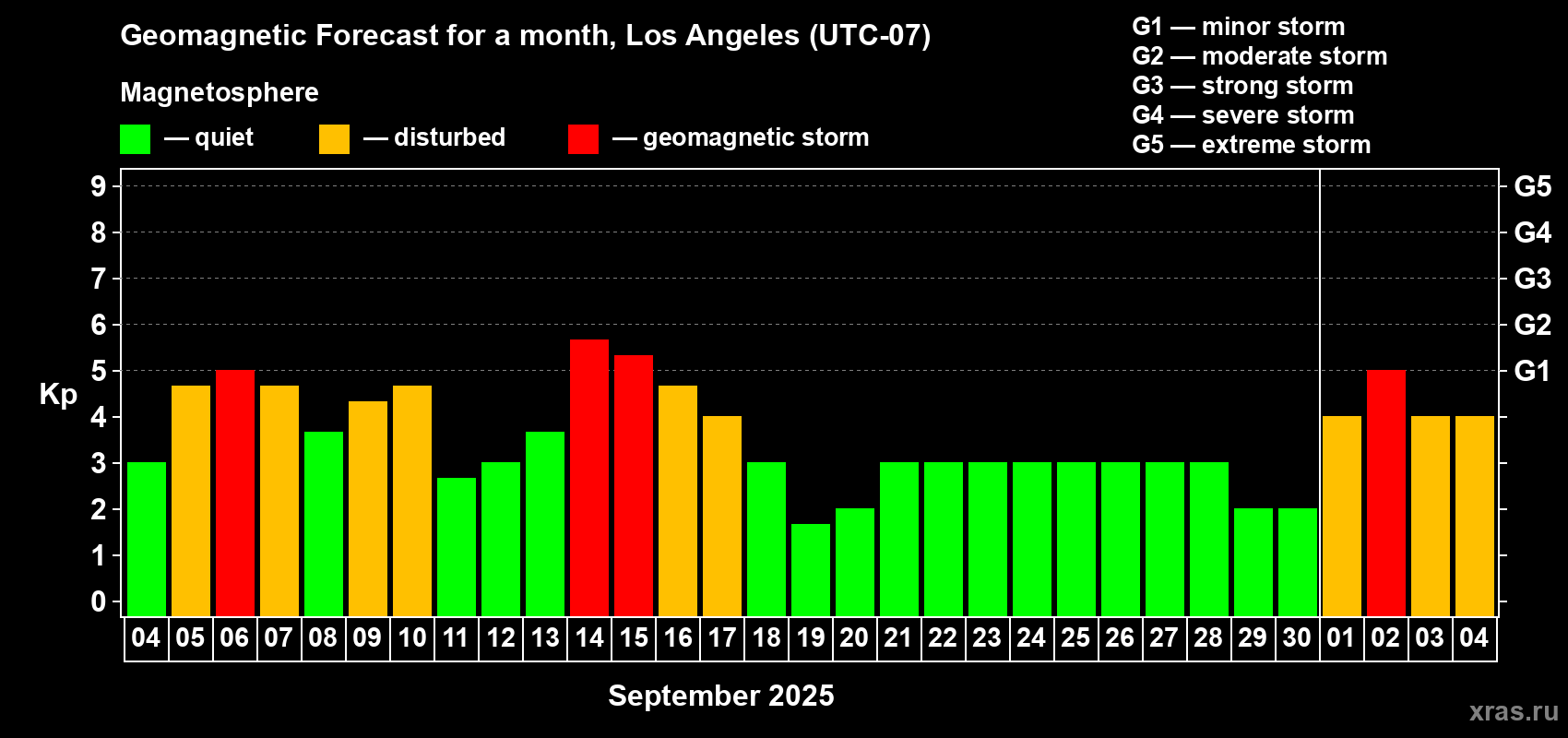 Geomagnetic Forecast for a month, Los Angeles (UTC-07)

Magnetosphere

— quiet — disturbed — geomagnetic storm

G1 — minor storm
G2 — moderate storm
G3 — strong storm
G4 — severe storm
G5 — extreme storm

Kp

9
8
7
6
5
4
3
2
1
0

G5
G4
G3
G2
G1

04 05 06 07 08 09 10 11 12 13 14 15 16 17 18 19 20 21 22 23 24 25 26 27 28 29 30 01 02 03 04

September 2025

xras.ru